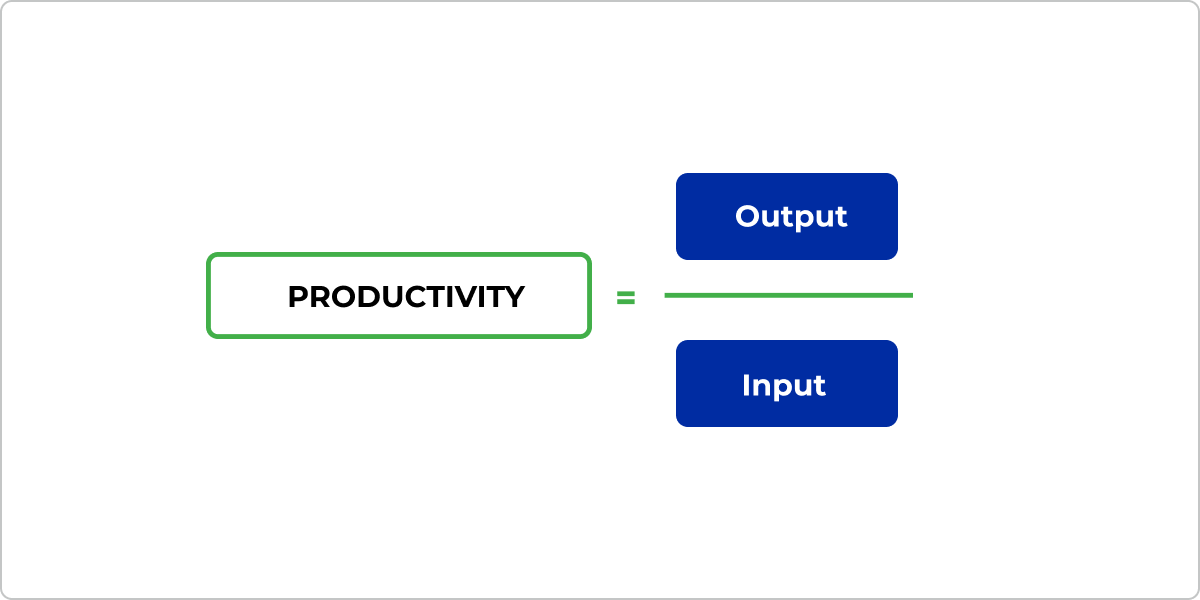 $\text{PRODUCTIVITY} = \frac{\text{Output}}{\text{Input}}$